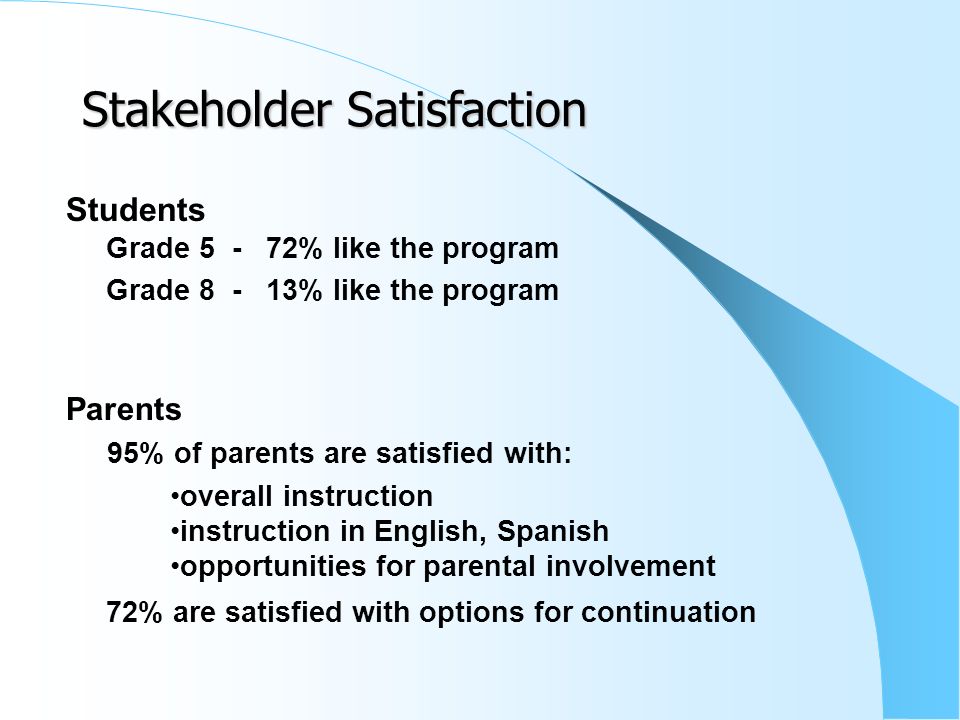 Stakeholder Satisfaction

Students

Grade 5 - 72% like the program

Grade 8 - 13% like the program

Parents

95% of parents are satisfied with:

•overall instruction
•instruction in English, Spanish
•opportunities for parental involvement

72% are satisfied with options for continuation